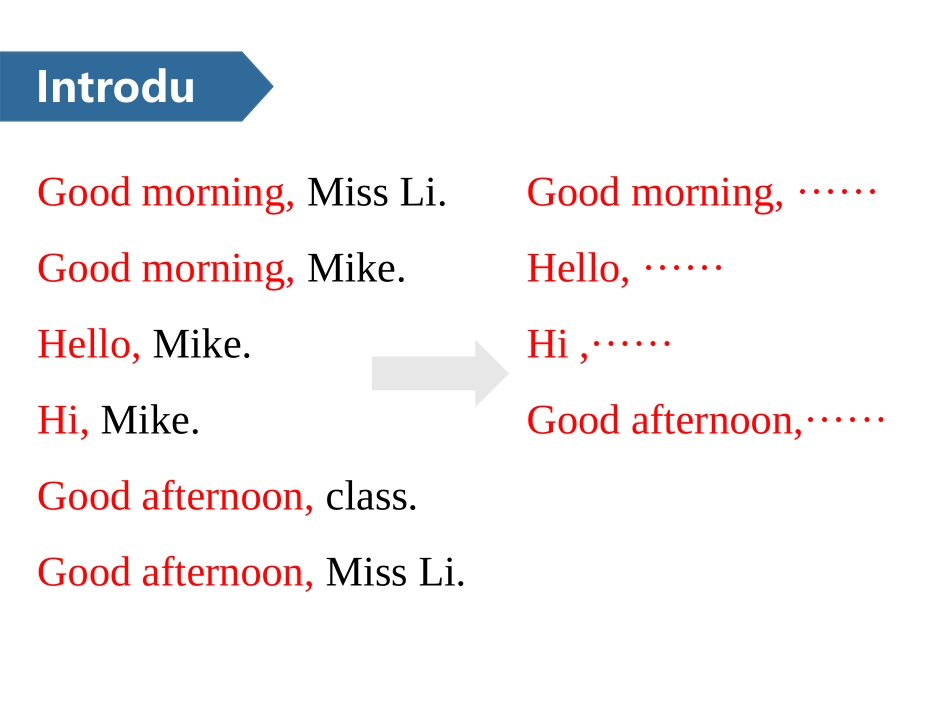 Introdu

Good morning, Miss Li.

Good morning, Mike.

Hello, Mike.

Hi, Mike.

Good afternoon, class.

Good afternoon, Miss Li.

Good morning, ……

Hello, ……

Hi ,……

Good afternoon,……